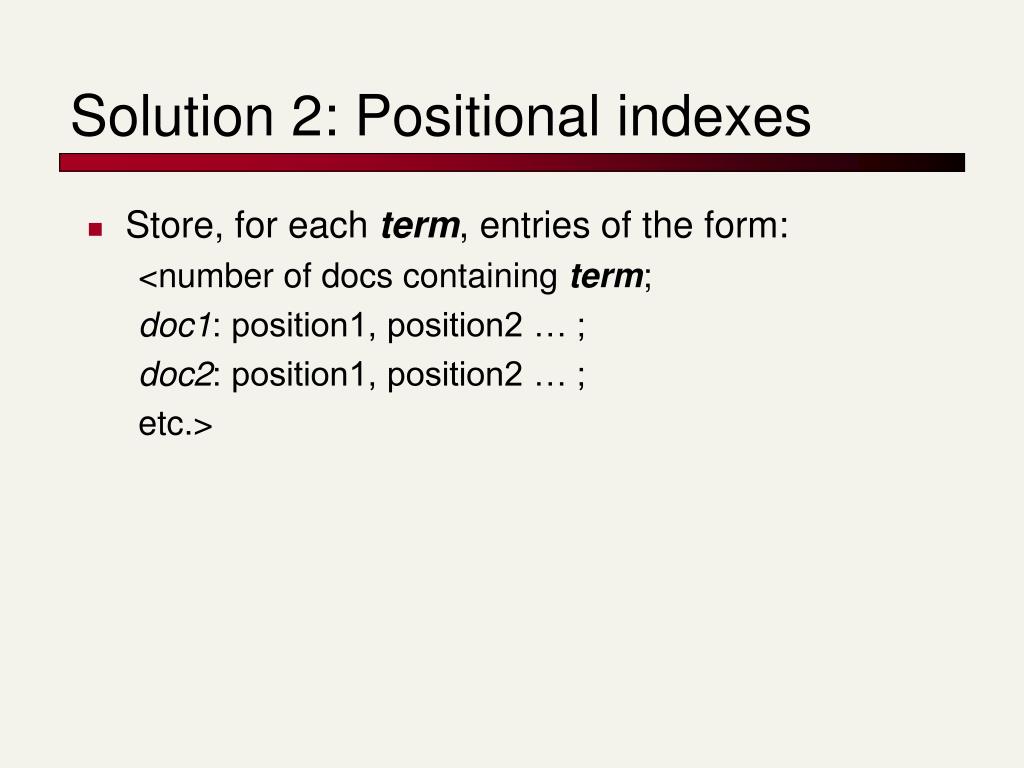 Solution 2: Positional indexes

Store, for each term, entries of the form:

<number of docs containing term;

doc1: position1, position2 … ;

doc2: position1, position2 … ;

etc.>